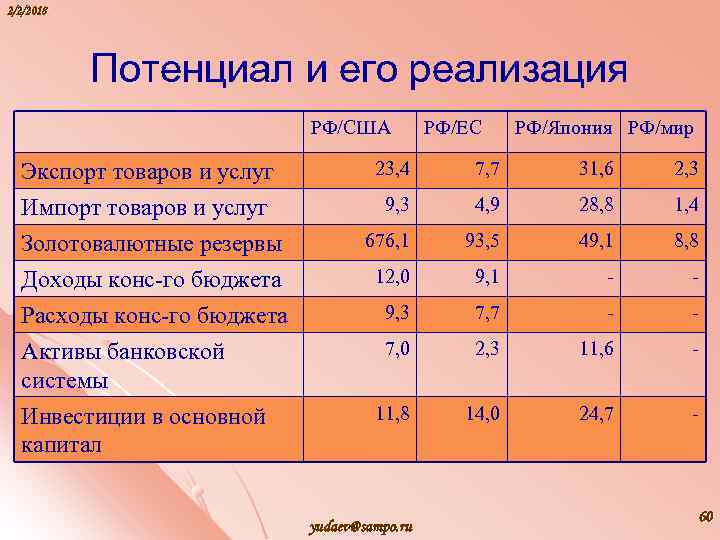 2/2/2018

Потенциал и его реализация

| | РФ/США | РФ/ЕС | РФ/Япония | РФ/мир |
|---|---|---|---|---|
| Экспорт товаров и услуг | 23,4 | 7,7 | 31,6 | 2,3 |
| Импорт товаров и услуг | 9,3 | 4,9 | 28,8 | 1,4 |
| Золотовалютные резервы | 676,1 | 93,5 | 49,1 | 8,8 |
| Доходы конс-го бюджета | 12,0 | 9,1 | - | - |
| Расходы конс-го бюджета | 9,3 | 7,7 | - | - |
| Активы банковской системы | 7,0 | 2,3 | 11,6 | - |
| Инвестиции в основной капитал | 11,8 | 14,0 | 24,7 | - |

yudaev@sampo.ru

60